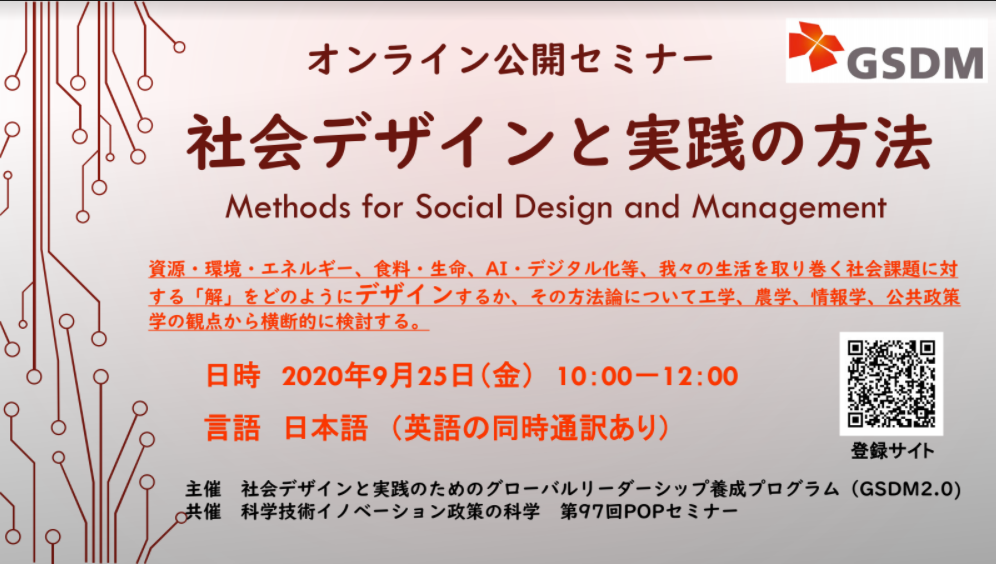 オンライン公開セミナー

GSDM

社会デザインと実践の方法

Methods for Social Design and Management

資源・環境・エネルギー、食料・生命、AI・デジタル化等、我々の生活を取り巻く社会課題に対する「解」をどのようにデザインするか、その方法論について工学、農学、情報学、公共政策学の観点から横断的に検討する。

日時　2020年9月25日（金）　10:00ー12:00

言語　日本語　（英語の同時通訳あり）

登録サイト

主催　社会デザインと実践のためのグローバルリーダーシップ養成プログラム（GSDM2.0）
共催　科学技術イノベーション政策の科学　第97回POPセミナー